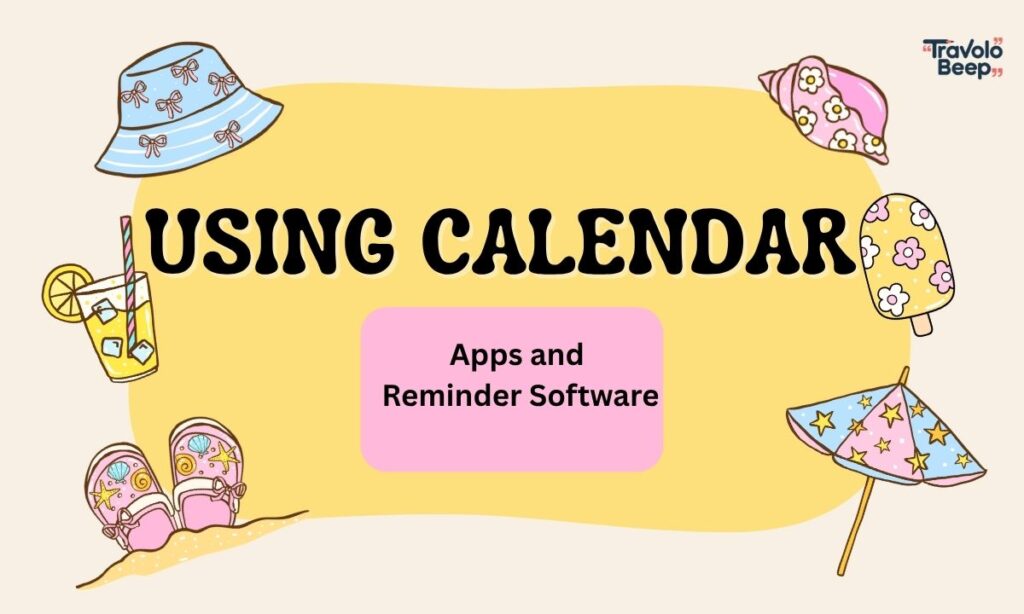 "Travolo Beep"

USING CALENDAR

Apps and Reminder Software